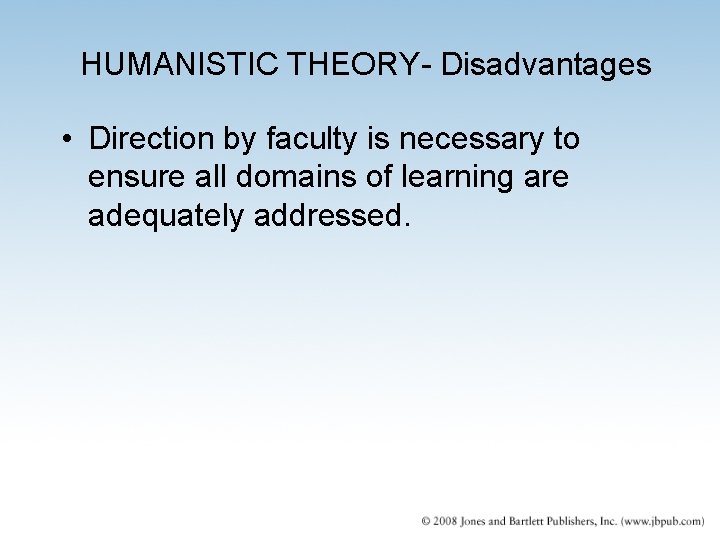 HUMANISTIC THEORY- Disadvantages

• Direction by faculty is necessary to ensure all domains of learning are adequately addressed.

© 2008 Jones and Bartlett Publishers, Inc. (www.jbpub.com)